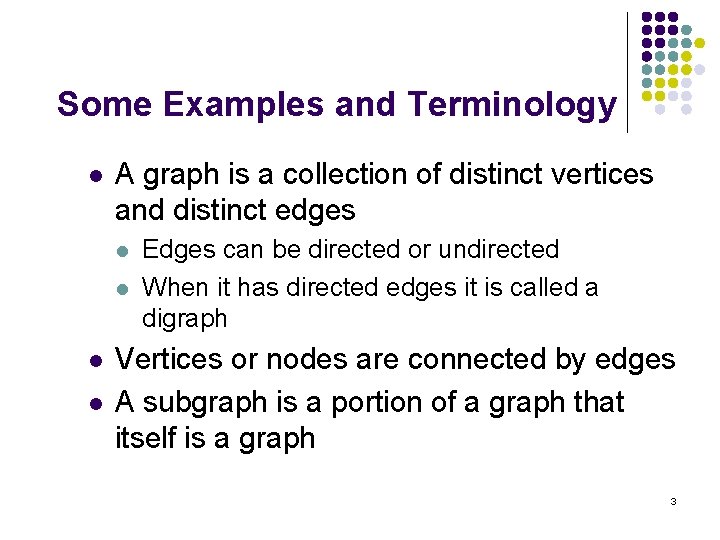 Some Examples and Terminology

- A graph is a collection of distinct vertices and distinct edges
  - Edges can be directed or undirected
  - When it has directed edges it is called a digraph
- Vertices or nodes are connected by edges
- A subgraph is a portion of a graph that itself is a graph

3